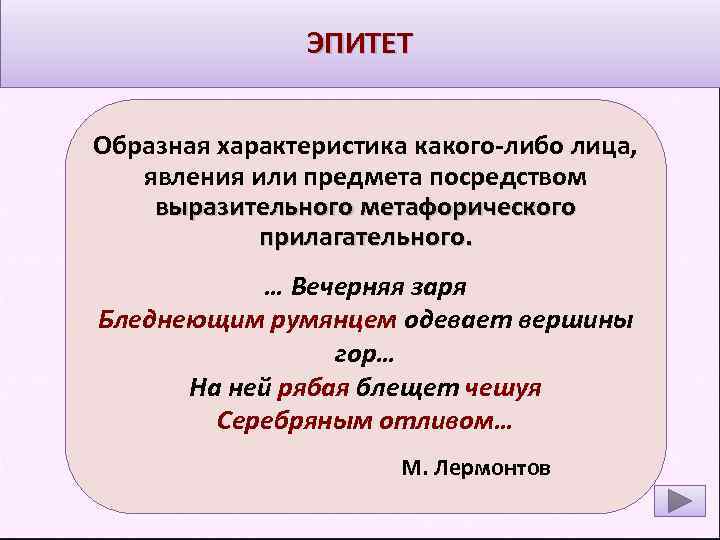 ЭПИТЕТ

Образная характеристика какого-либо лица, явления или предмета посредством выразительного метафорического прилагательного.

… Вечерняя заря
Бледнеющим румянцем одевает вершины гор…
На ней рябая блещет чешуя
Серебряным отливом…

М. Лермонтов